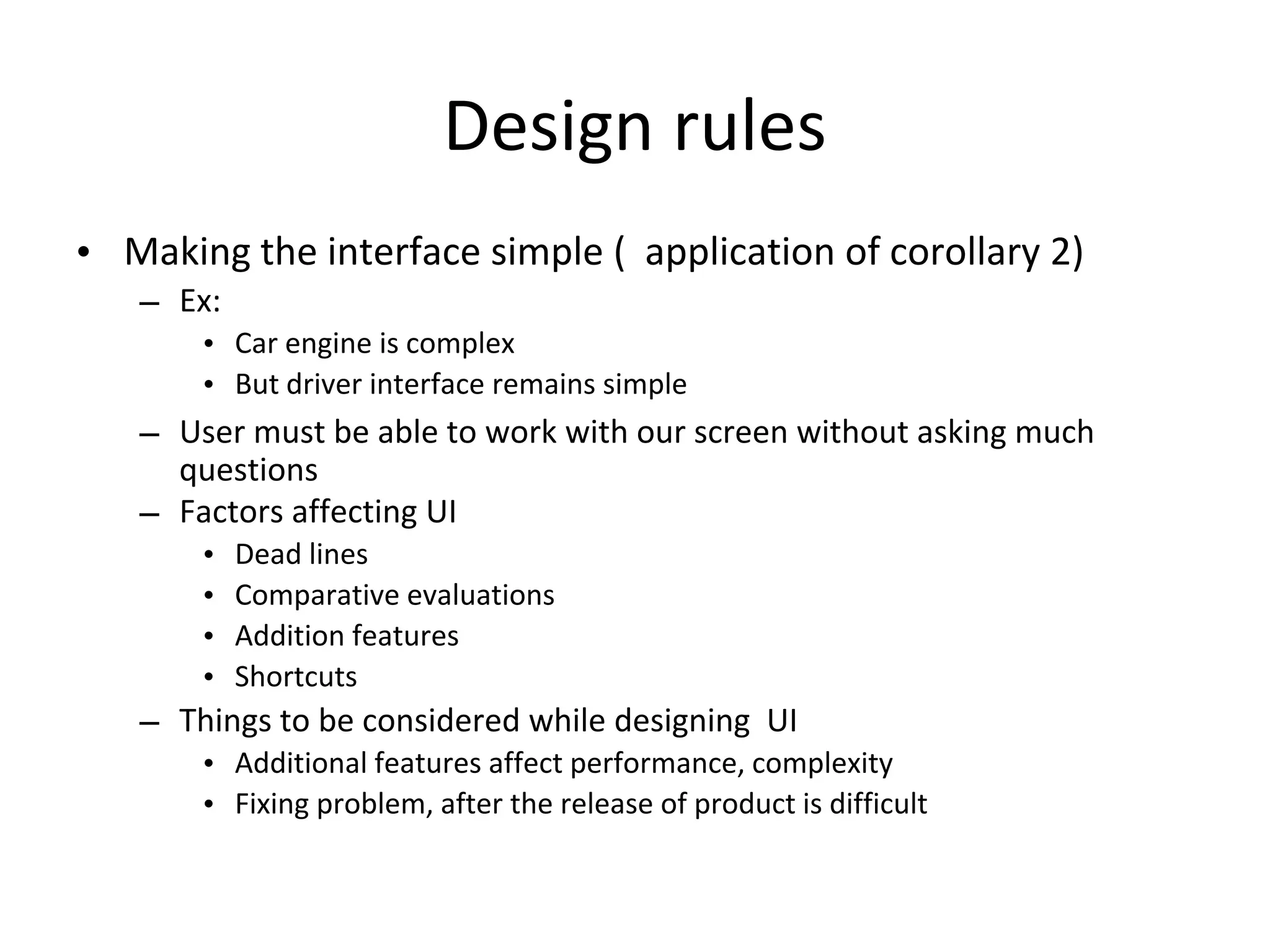 Design rules

• Making the interface simple ( application of corollary 2)
– Ex:
• Car engine is complex
• But driver interface remains simple
– User must be able to work with our screen without asking much questions
– Factors affecting UI
• Dead lines
• Comparative evaluations
• Addition features
• Shortcuts
– Things to be considered while designing UI
• Additional features affect performance, complexity
• Fixing problem, after the release of product is difficult